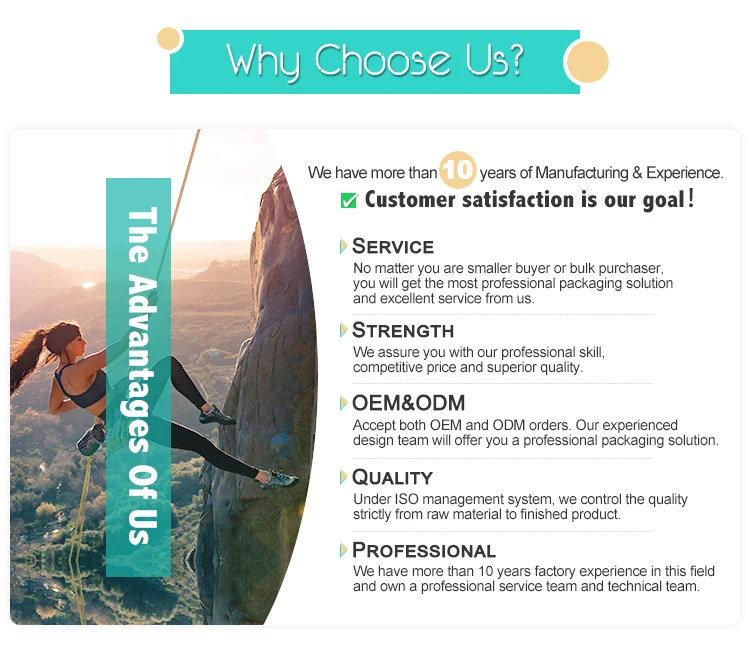 Why Choose Us?

The Advantages Of Us

We have more than 10 years of Manufacturing & Experience.

Customer satisfaction is our goal!

SERVICE
No matter you are smaller buyer or bulk purchaser, you will get the most professional packaging solution and excellent service from us.

STRENGTH
We assure you with our professional skill, competitive price and superior quality.

OEM&ODM
Accept both OEM and ODM orders. Our experienced design team will offer you a professional packaging solution.

QUALITY
Under ISO management system, we control the quality strictly from raw material to finished product.

PROFESSIONAL
We have more than 10 years factory experience in this field and own a professional service team and technical team.